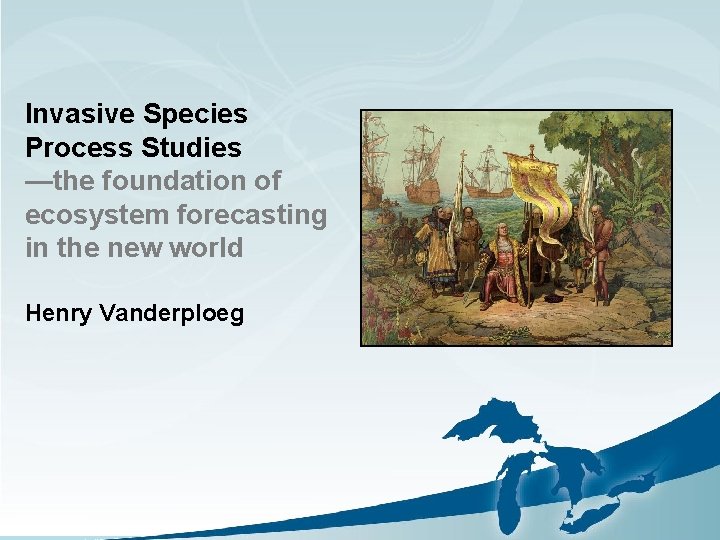 Invasive Species Process Studies
—the foundation of ecosystem forecasting in the new world

Henry Vanderploeg